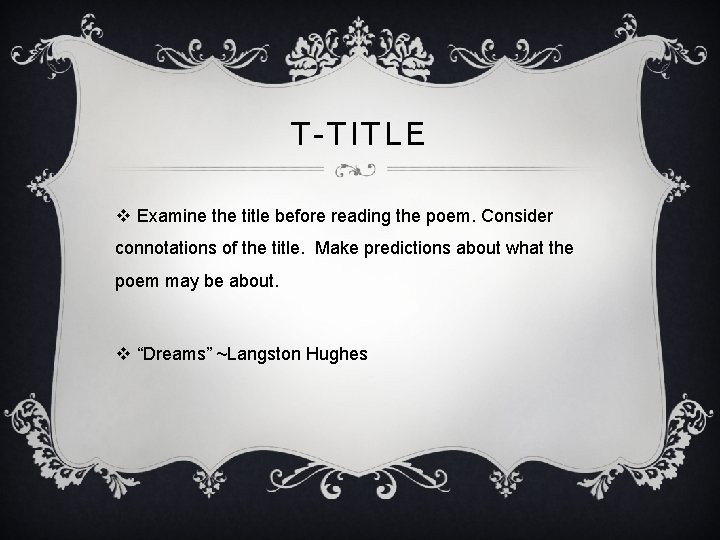 T-TITLE

❖ Examine the title before reading the poem. Consider connotations of the title. Make predictions about what the poem may be about.

❖ “Dreams” ~Langston Hughes